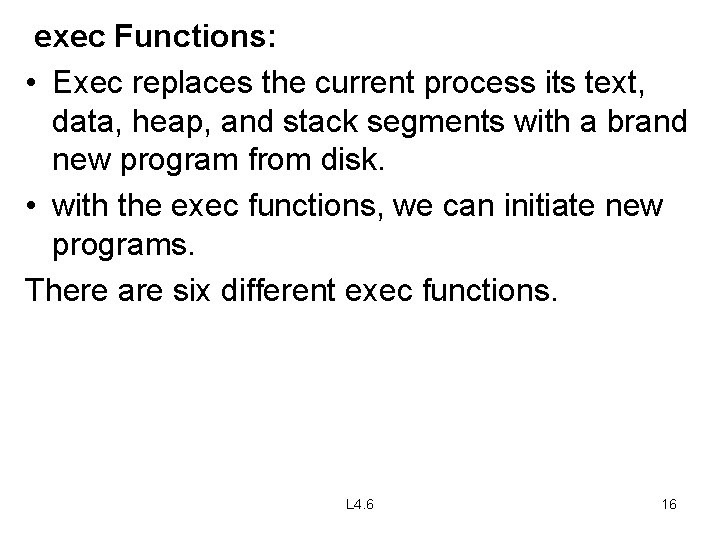 exec Functions:

• Exec replaces the current process its text, data, heap, and stack segments with a brand new program from disk.

• with the exec functions, we can initiate new programs.

There are six different exec functions.

L4.6

16